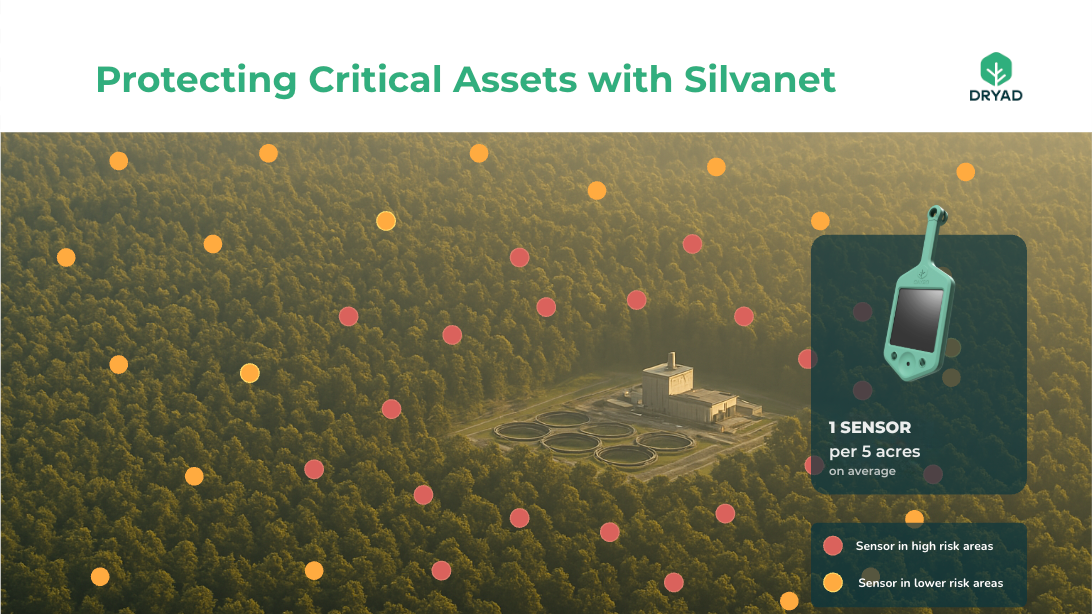 Protecting Critical Assets with Silvanet

DRYAD

1 SENSOR
per 5 acres
on average

Sensor in high risk areas

Sensor in lower risk areas